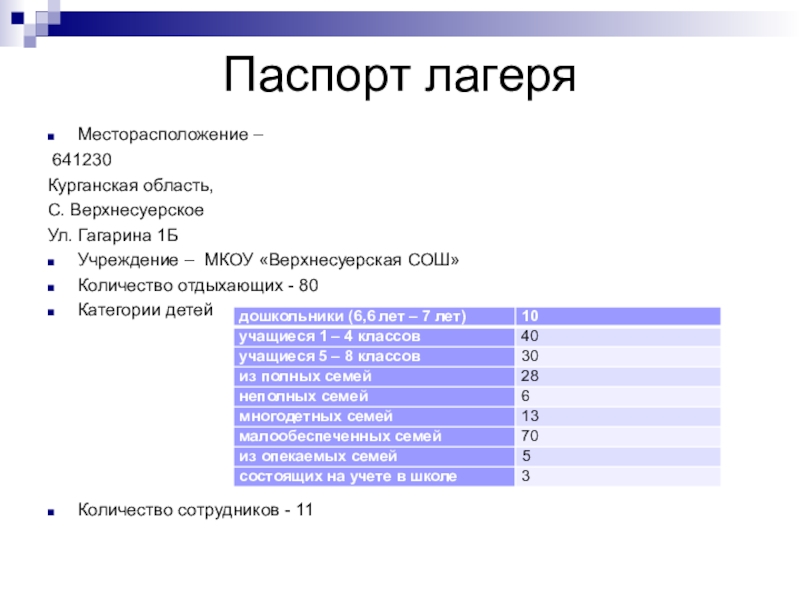 Паспорт лагеря

Месторасположение –

641230

Курганская область,

С. Верхнесуерское

Ул. Гагарина 1Б

Учреждение – МКОУ «Верхнесуерская СОШ»

Количество отдыхающих - 80

Категории детей

| дошкольники (6,6 лет – 7 лет) | 10 |
|---|---|
| учащиеся 1 – 4 классов | 40 |
| учащиеся 5 – 8 классов | 30 |
| из полных семей | 28 |
| неполных семей | 6 |
| многодетных семей | 13 |
| малообеспеченных семей | 70 |
| из опекаемых семей | 5 |
| состоящих на учете в школе | 3 |

Количество сотрудников - 11